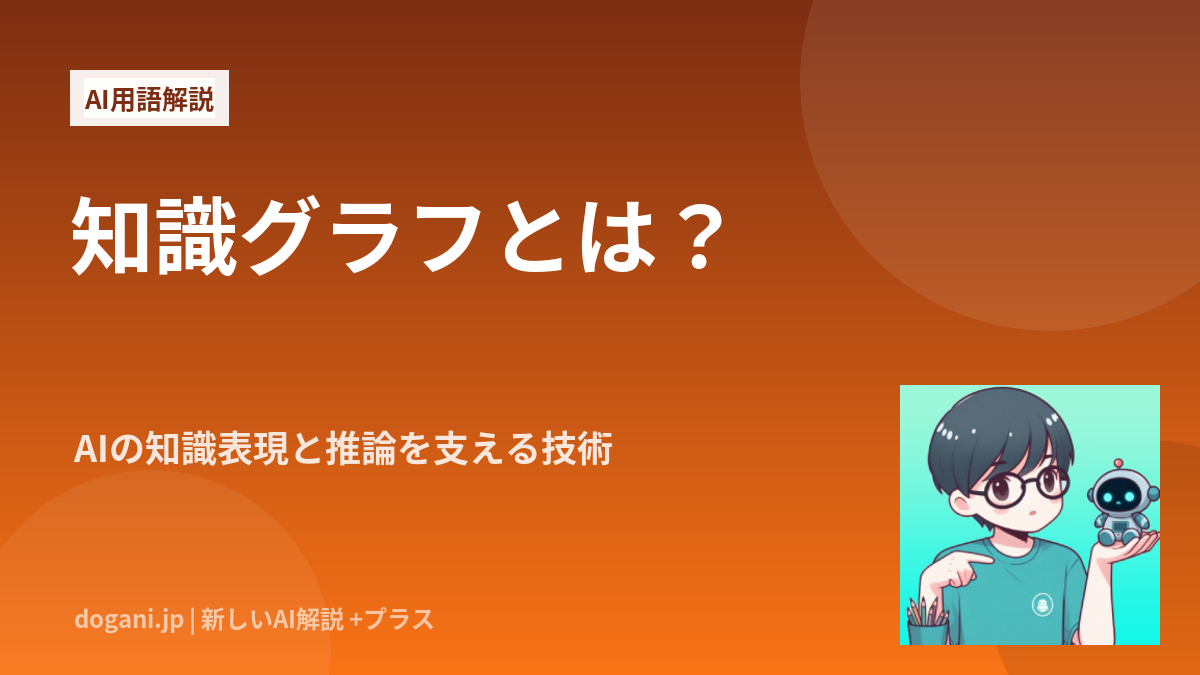 AI用語解説

知識グラフとは？

AIの知識表現と推論を支える技術

dogani.jp | 新しいAI解説 +プラス